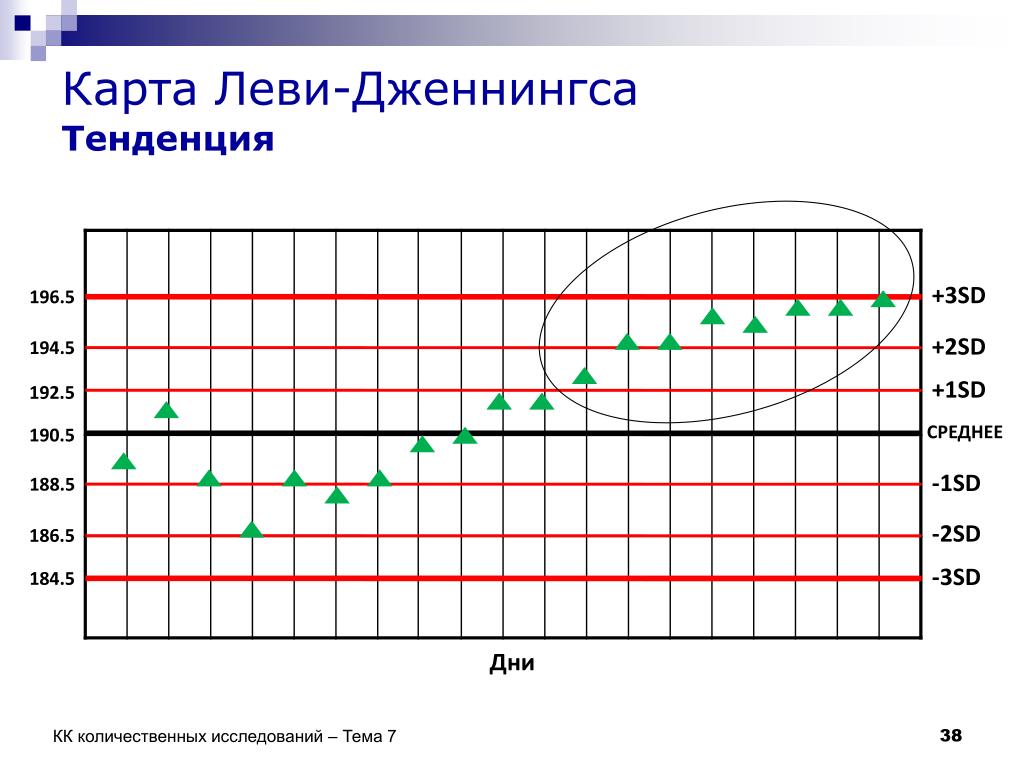 Карта Леви-Дженнингса
Тенденция

196.5
194.5
192.5
190.5
188.5
186.5
184.5

+3SD
+2SD
+1SD
СРЕДНЕЕ
-1SD
-2SD
-3SD

Дни

КК количественных исследований – Тема 7

38